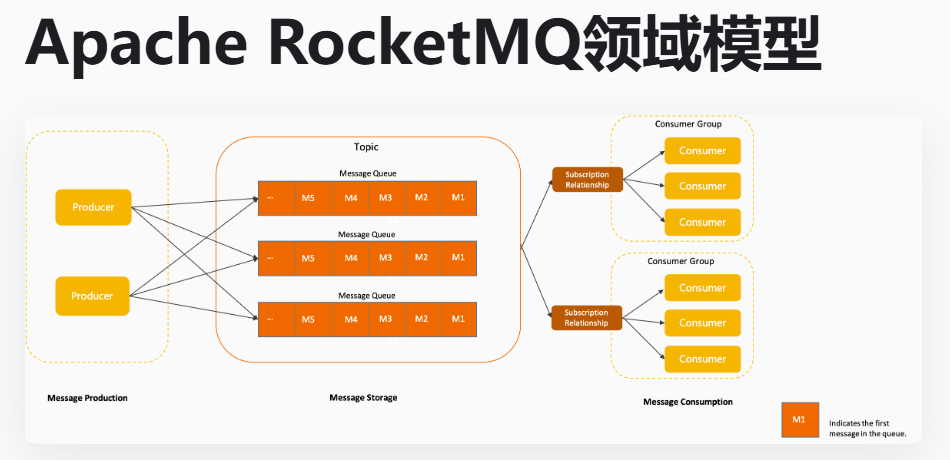 Apache RocketMQ领域模型

Producer

Producer

Message Production

Topic

Message Queue

... M5 M4 M3 M2 M1

Message Queue

... M5 M4 M3 M2 M1

Message Queue

... M5 M4 M3 M2 M1

Message Storage

Subscription Relationship

Subscription Relationship

Consumer Group

Consumer

Consumer

Consumer

Consumer Group

Consumer

Consumer

Consumer

Message Consumption

M1

Indicates the first message in the queue.